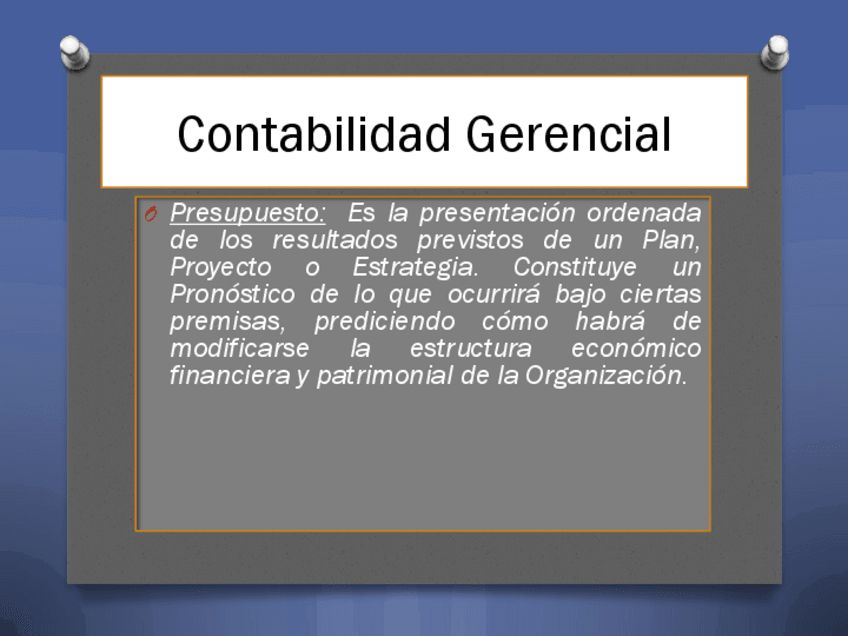 Contabilidad Gerencial

Presupuesto: Es la presentación ordenada de los resultados previstos de un Plan, Proyecto o Estrategia. Constituye un Pronóstico de lo que ocurrirá bajo ciertas premisas, prediciendo cómo habrá de modificarse la estructura económico financiera y patrimonial de la Organización.